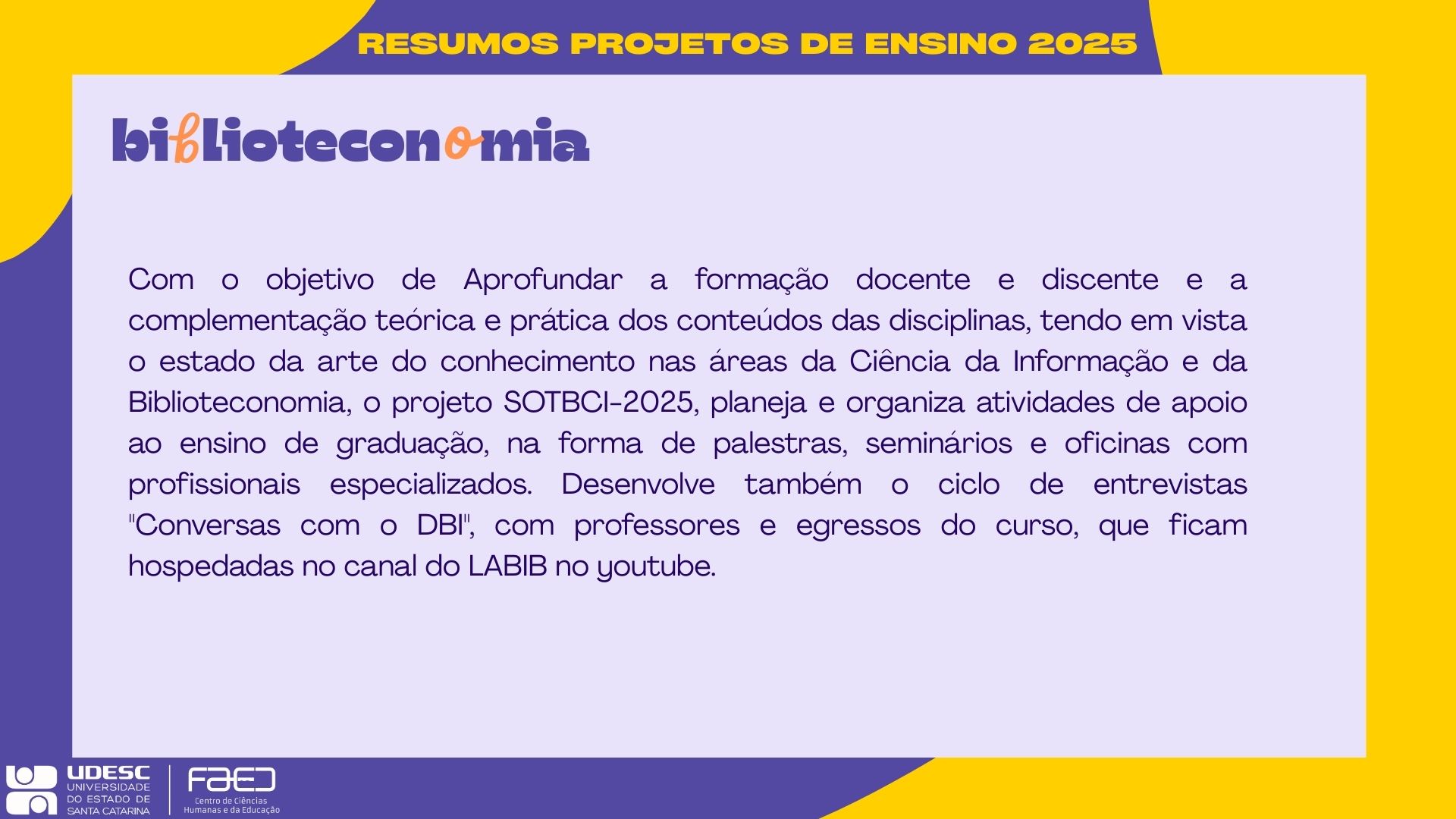 RESUMOS PROJETOS DE ENSINO 2025

biblioteconomia

Com o objetivo de Aprofundar a formação docente e discente e a complementação teórica e prática dos conteúdos das disciplinas, tendo em vista o estado da arte do conhecimento nas áreas da Ciência da Informação e da Biblioteconomia, o projeto SOTBCI-2025, planeja e organiza atividades de apoio ao ensino de graduação, na forma de palestras, seminários e oficinas com profissionais especializados. Desenvolve também o ciclo de entrevistas "Conversas com o DBI", com professores e egressos do curso, que ficam hospedadas no canal do LABIB no youtube.

UDESC UNIVERSIDADE DO ESTADO DE SANTA CATARINA

FAED Centro de Ciências Humanas e da Educação